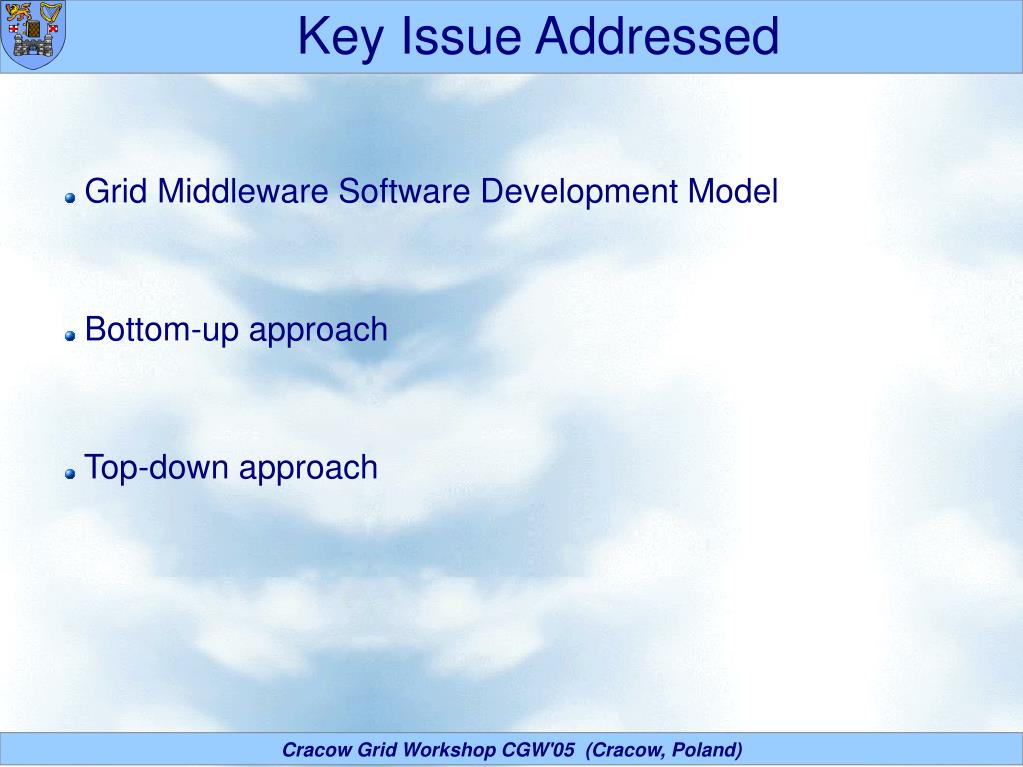 Key Issue Addressed

Grid Middleware Software Development Model

Bottom-up approach

Top-down approach

Cracow Grid Workshop CGW'05 (Cracow, Poland)